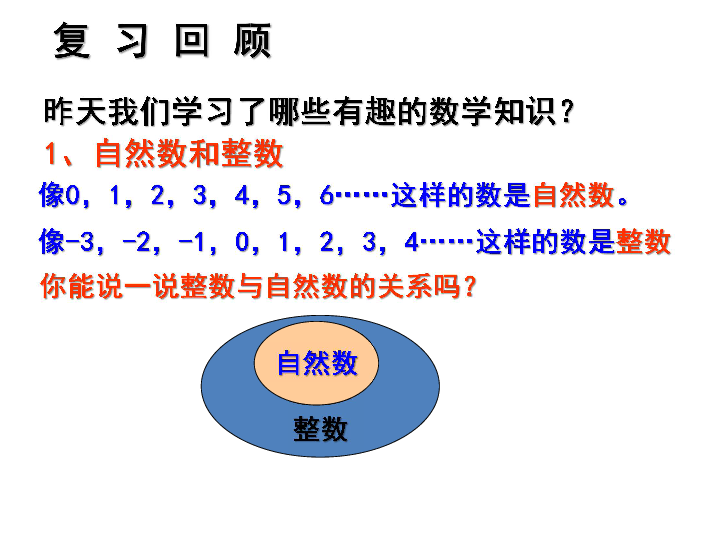 复 习 回 顾

昨天我们学习了哪些有趣的数学知识？

1、自然数和整数

像0，1，2，3，4，5，6……这样的数是自然数。

像-3，-2，-1，0，1，2，3，4……这样的数是整数

你能说一说整数与自然数的关系吗？

自然数

整数